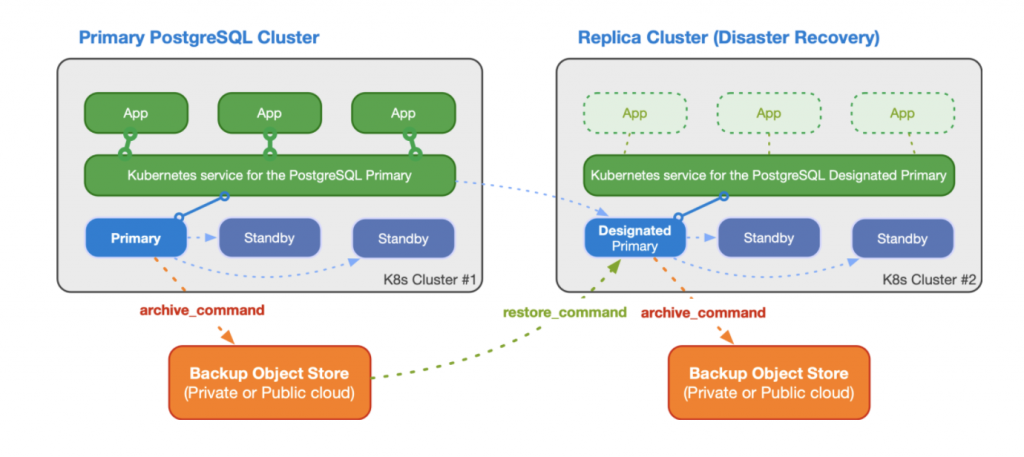 Primary PostgreSQL Cluster

App
App
App

Kubernetes service for the PostgreSQL Primary

Primary
Standby
Standby

K8s Cluster #1

archive_command

Backup Object Store
(Private or Public cloud)

Replica Cluster (Disaster Recovery)

App
App
App

Kubernetes service for the PostgreSQL Designated Primary

Designated Primary
Standby
Standby

K8s Cluster #2

restore_command

archive_command

Backup Object Store
(Private or Public cloud)